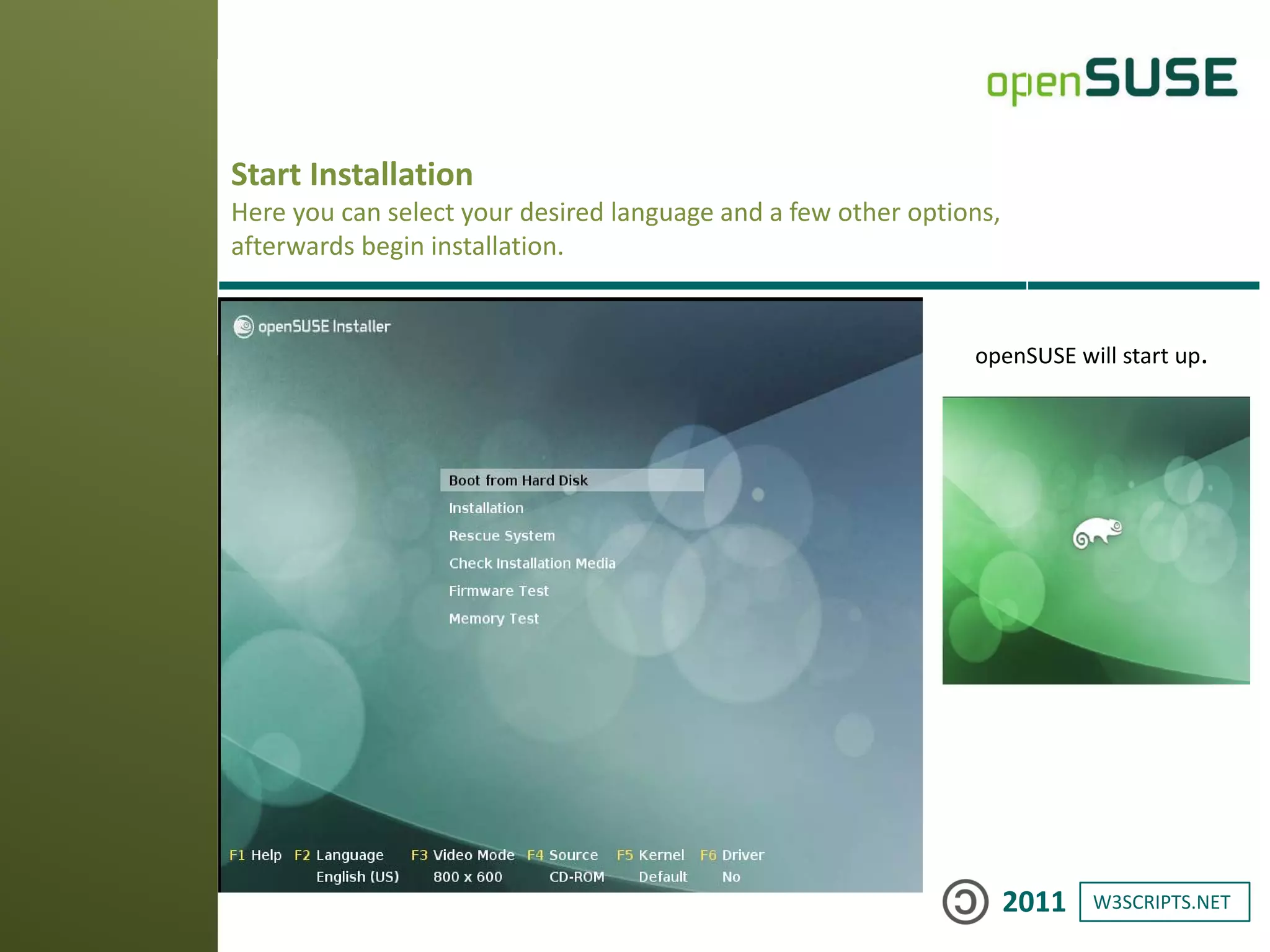 openSUSE

Start Installation
Here you can select your desired language and a few other options, afterwards begin installation.

openSUSE Installer

Boot from Hard Disk
Installation
Rescue System
Check Installation Media
Firmware Test
Memory Test

F1 Help F2 Language English (US) F3 Video Mode 800 x 600 F4 Source CD-ROM F5 Kernel Default F6 Driver No

openSUSE will start up.

2011 W3SCRIPTS.NET